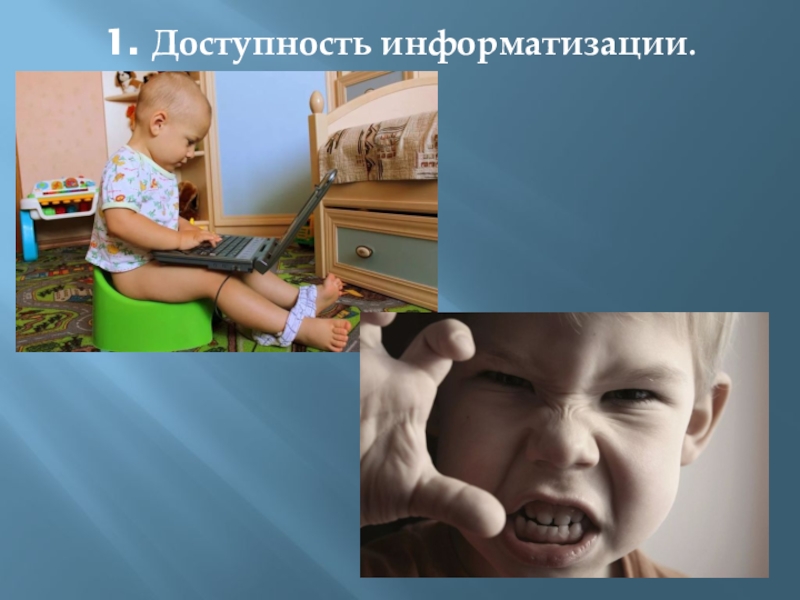 1. Доступность информатизации.